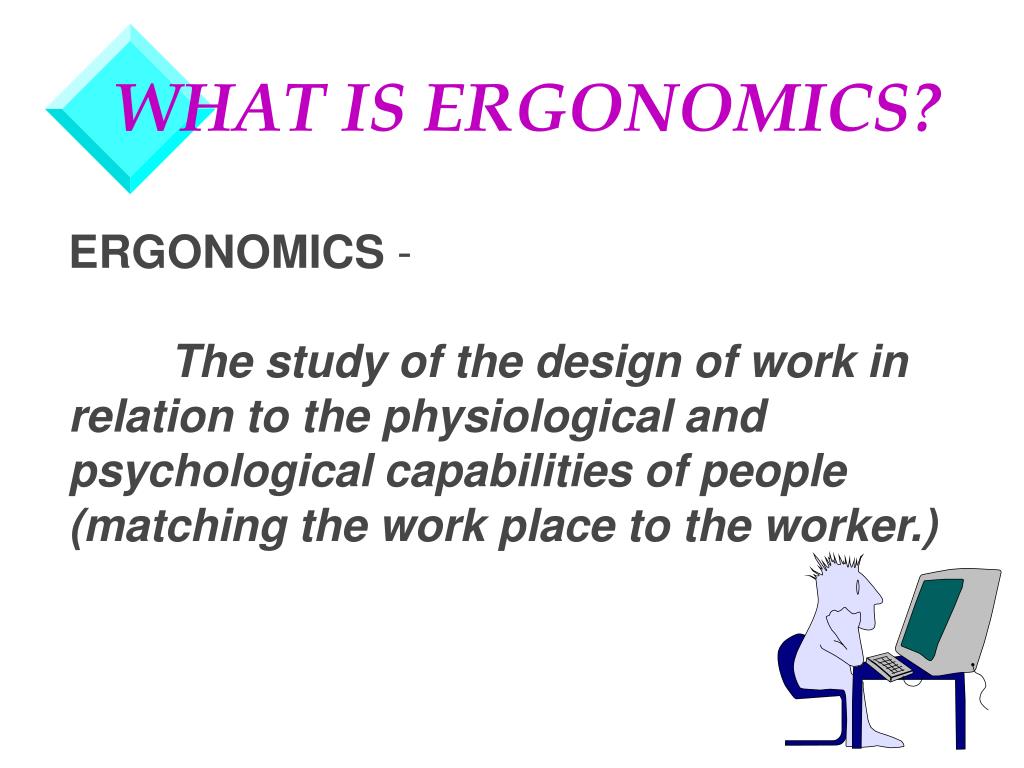 WHAT IS ERGONOMICS?

ERGONOMICS -

The study of the design of work in relation to the physiological and psychological capabilities of people (matching the work place to the worker.)